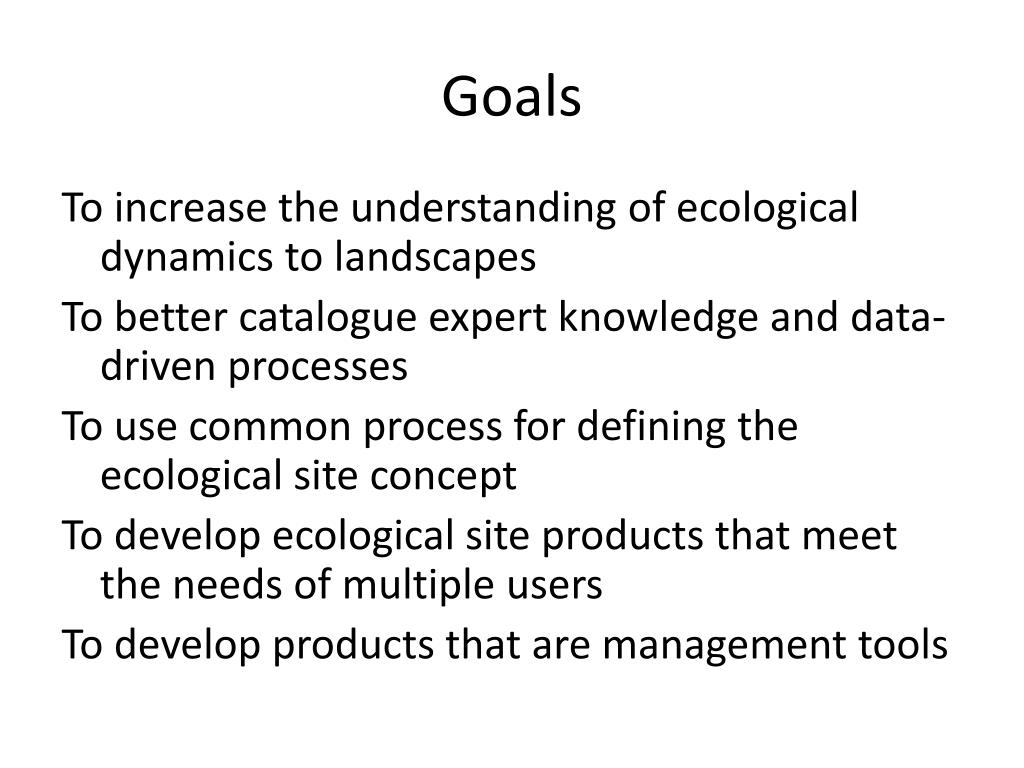 Goals

To increase the understanding of ecological dynamics to landscapes

To better catalogue expert knowledge and data-driven processes

To use common process for defining the ecological site concept

To develop ecological site products that meet the needs of multiple users

To develop products that are management tools